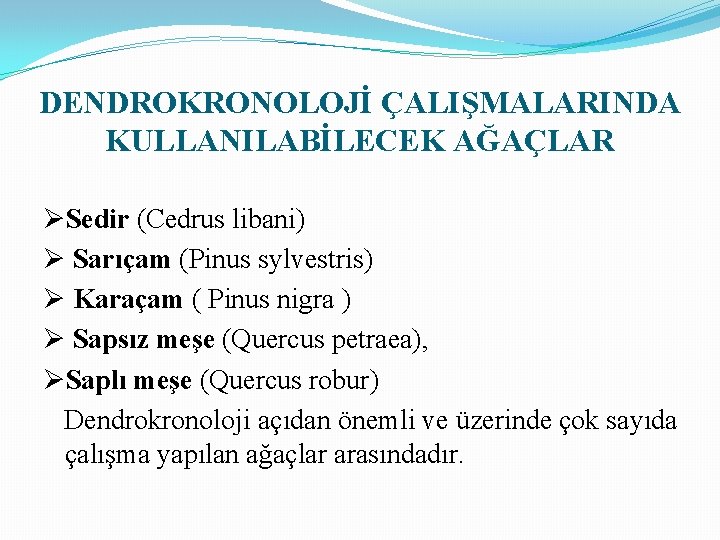 DENDROKRONOLOJİ ÇALIŞMALARINDA KULLANILABİLECEK AĞAÇLAR

➢Sedir (Cedrus libani)
➢ Sarıçam (Pinus sylvestris)
➢ Karaçam ( Pinus nigra )
➢ Sapsız meşe (Quercus petraea),
➢Saplı meşe (Quercus robur)
Dendrokronoloji açıdan önemli ve üzerinde çok sayıda çalışma yapılan ağaçlar arasındadır.